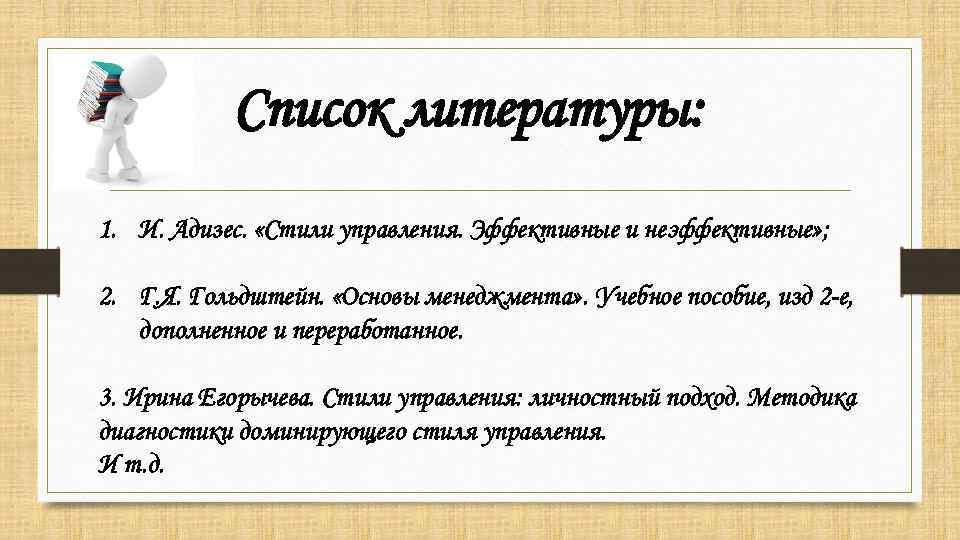 Список литературы:

1. И. Адизес. «Стили управления. Эффективные и неэффективные»;

2. Г.Я. Гольдштейн. «Основы менеджмента». Учебное пособие, изд 2-е, дополненное и переработанное.

3. Ирина Егорычева. Стили управления: личностный подход. Методика диагностики доминирующего стиля управления.
И т.д.